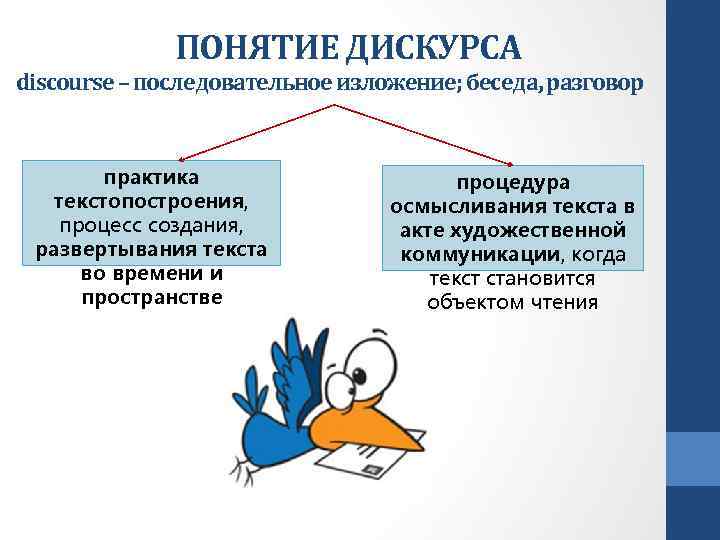 ПОНЯТИЕ ДИСКУРСА
discourse – последовательное изложение; беседа, разговор

практика текстопостроения, процесс создания, развертывания текста во времени и пространстве

процедура осмысливания текста в акте художественной коммуникации, когда текст становится объектом чтения